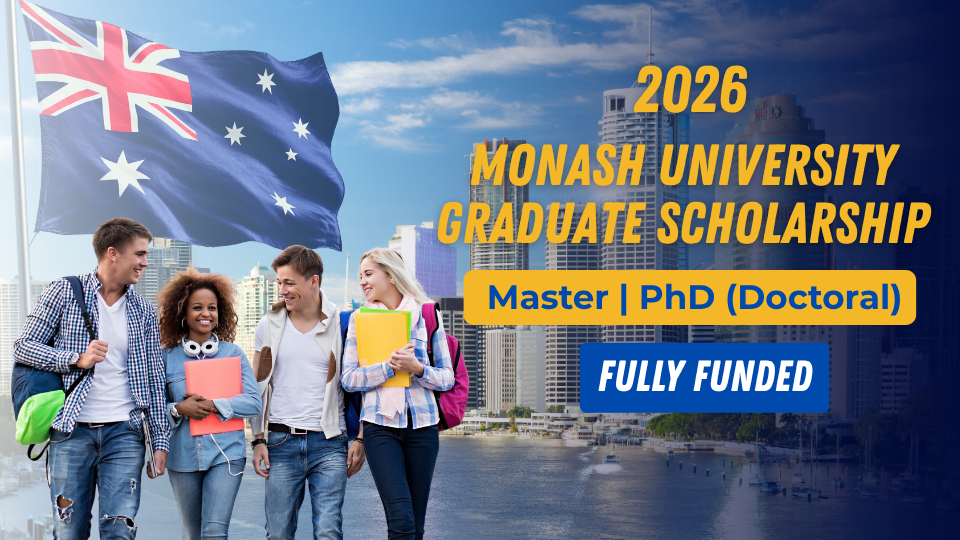 2026
MONASH UNIVERSITY
GRADUATE SCHOLARSHIP

Master | PhD (Doctoral)

FULLY FUNDED